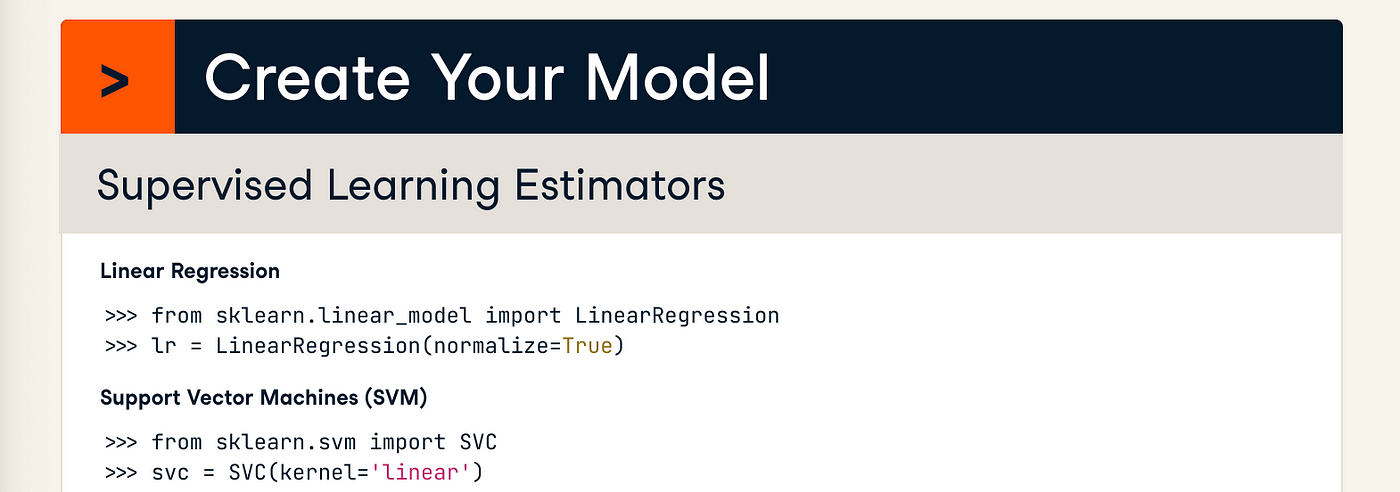 > Create Your Model

Supervised Learning Estimators

Linear Regression

>>> from sklearn.linear_model import LinearRegression
>>> lr = LinearRegression(normalize=True)

Support Vector Machines (SVM)

>>> from sklearn.svm import SVC
>>> svc = SVC(kernel='linear')